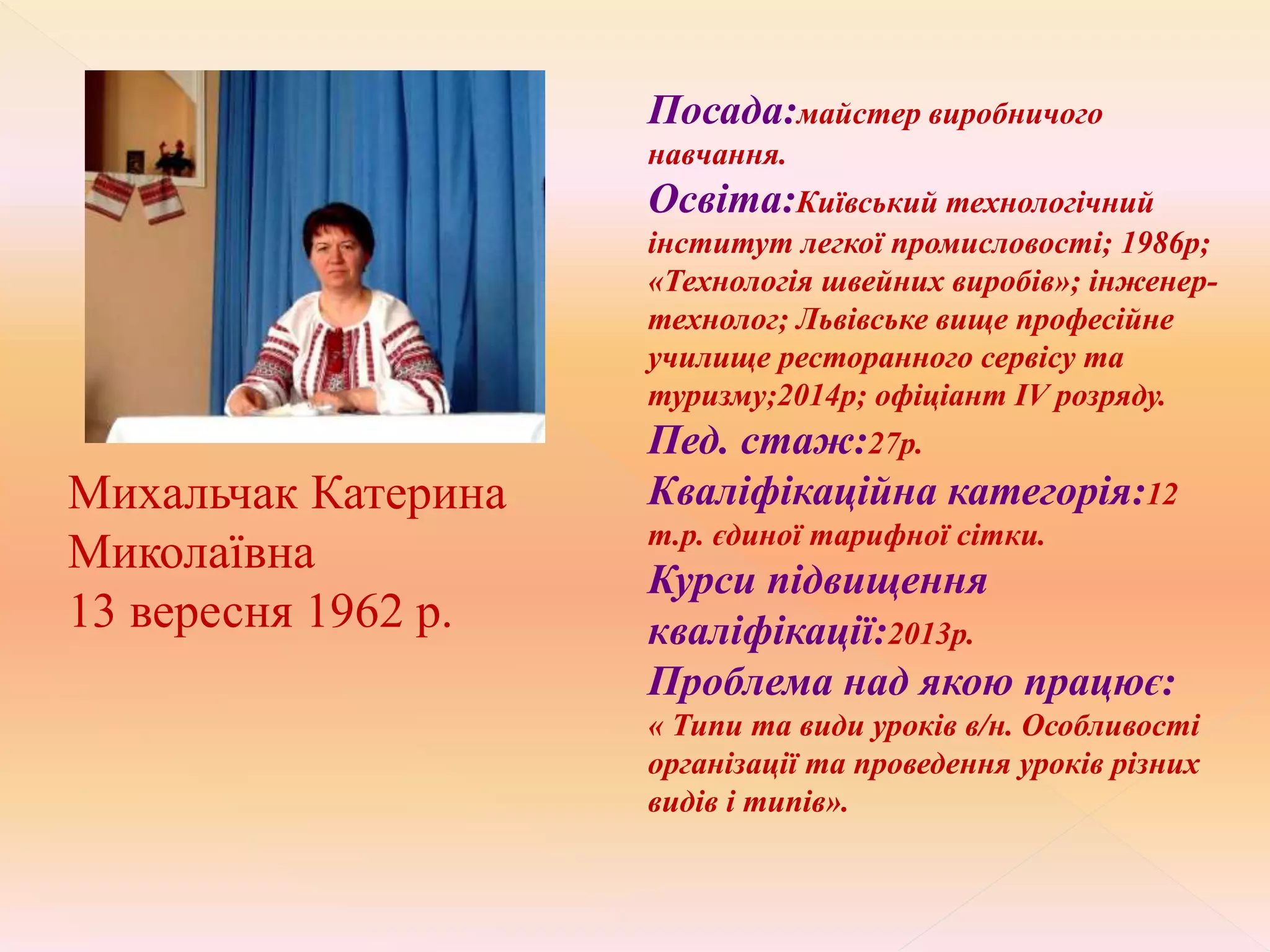 Михальчак Катерина Миколаївна
13 вересня 1962 р.

Посада:майстер виробничого навчання.

Освіта:Київський технологічний інститут легкої промисловості; 1986р; «Технологія швейних виробів»; інженер-технолог; Львівське вище професійне училище ресторанного сервісу та туризму;2014р; офіціант IV розряду.

Пед. стаж:27р.

Кваліфікаційна категорія:12 т.р. єдиної тарифної сітки.

Курси підвищення кваліфікації:2013р.

Проблема над якою працює:
« Типи та види уроків в/н. Особливості організації та проведення уроків різних видів і типів».